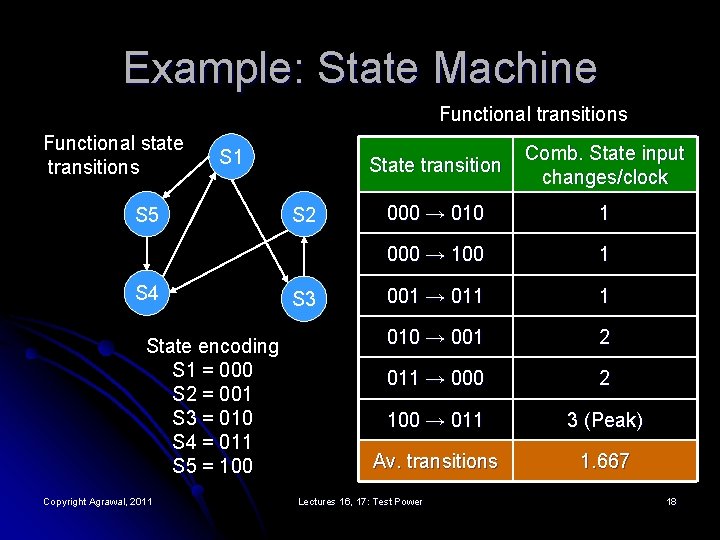 Example: State Machine

Functional state transitions

S1

S5

S2

S4

S3

State encoding
S1 = 000
S2 = 001
S3 = 010
S4 = 011
S5 = 100

Functional transitions

| State transition | Comb. State input changes/clock |
|---|---|
| 000 → 010 | 1 |
| 000 → 100 | 1 |
| 001 → 011 | 1 |
| 010 → 001 | 2 |
| 011 → 000 | 2 |
| 100 → 011 | 3 (Peak) |
| Av. transitions | 1.667 |

Copyright Agrawal, 2011

Lectures 16, 17: Test Power

18